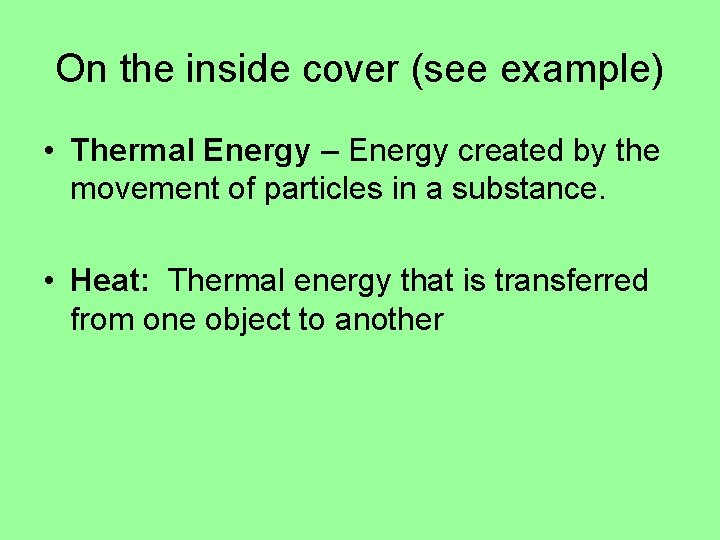 On the inside cover (see example)

• Thermal Energy – Energy created by the movement of particles in a substance.

• Heat: Thermal energy that is transferred from one object to another